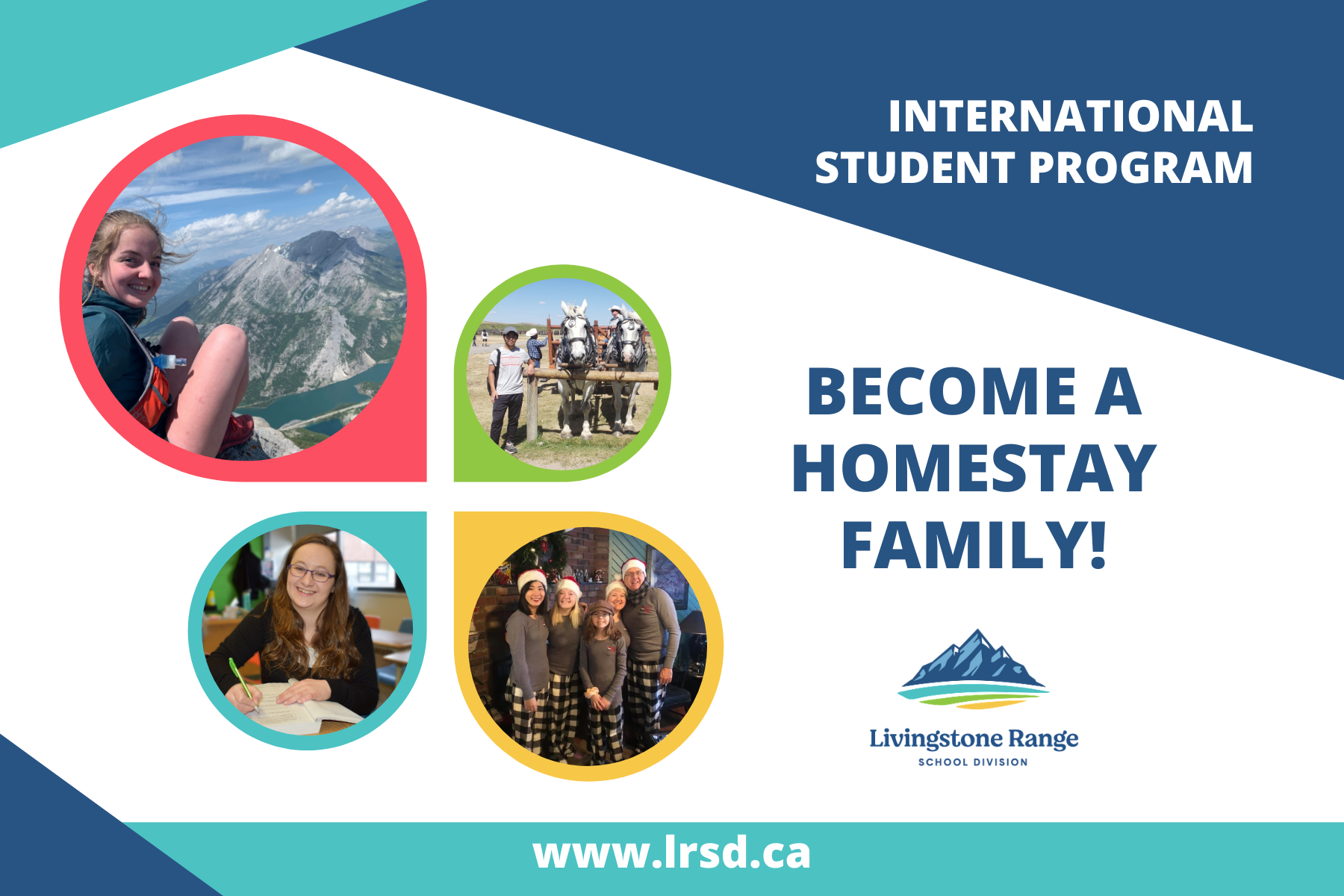 INTERNATIONAL STUDENT PROGRAM

BECOME A HOMESTAY FAMILY!

Livingstone Range
SCHOOL DIVISION

www.lrsd.ca